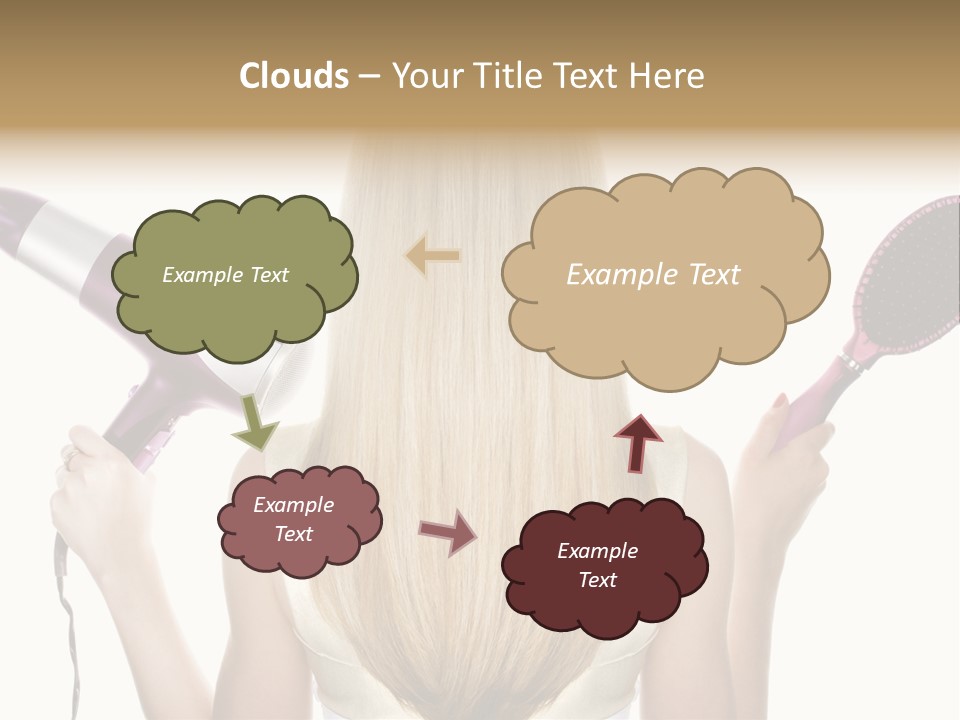 Clouds – Your Title Text Here

Example Text

Example Text

Example Text

Example Text